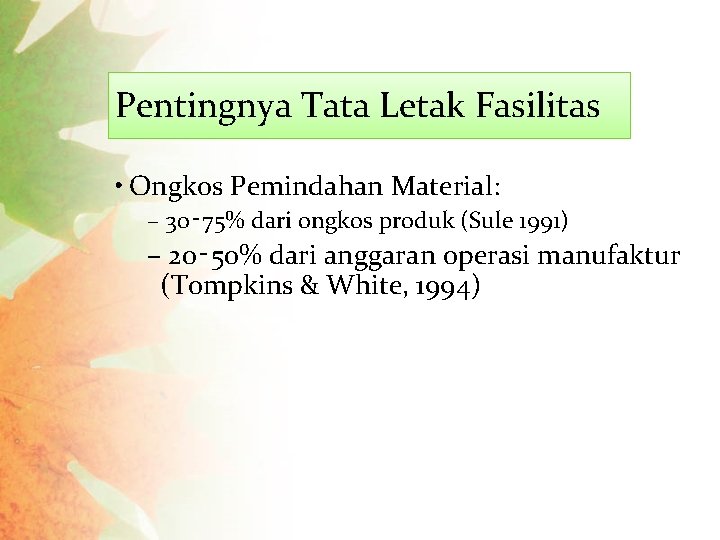 Pentingnya Tata Letak Fasilitas

• Ongkos Pemindahan Material:
– 30-75% dari ongkos produk (Sule 1991)
– 20-50% dari anggaran operasi manufaktur (Tompkins & White, 1994)